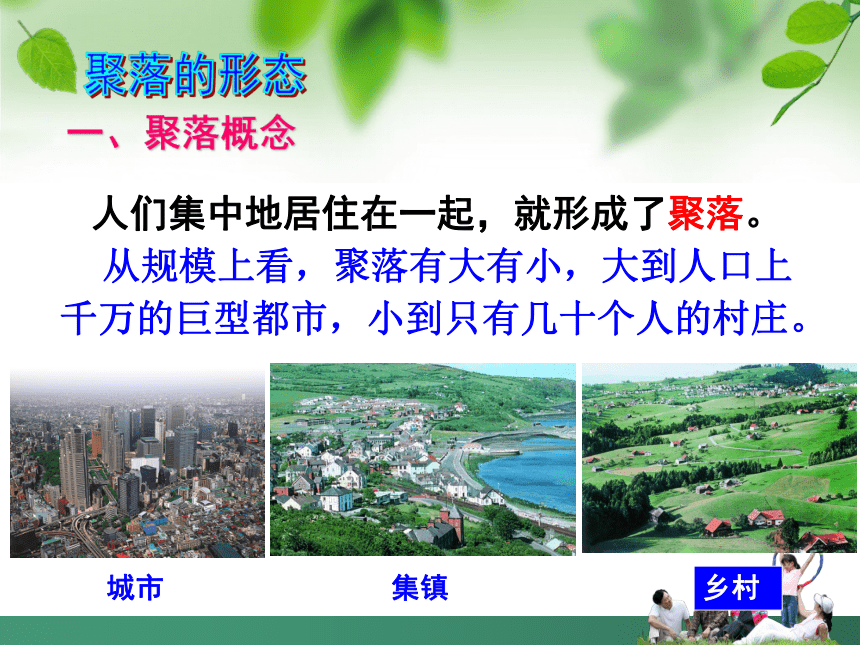 聚落的形态

一、聚落概念

人们集中地居住在一起，就形成了聚落。

从规模上看，聚落有大有小，大到人口上千万的巨型都市，小到只有几十个人的村庄。

城市

集镇

乡村